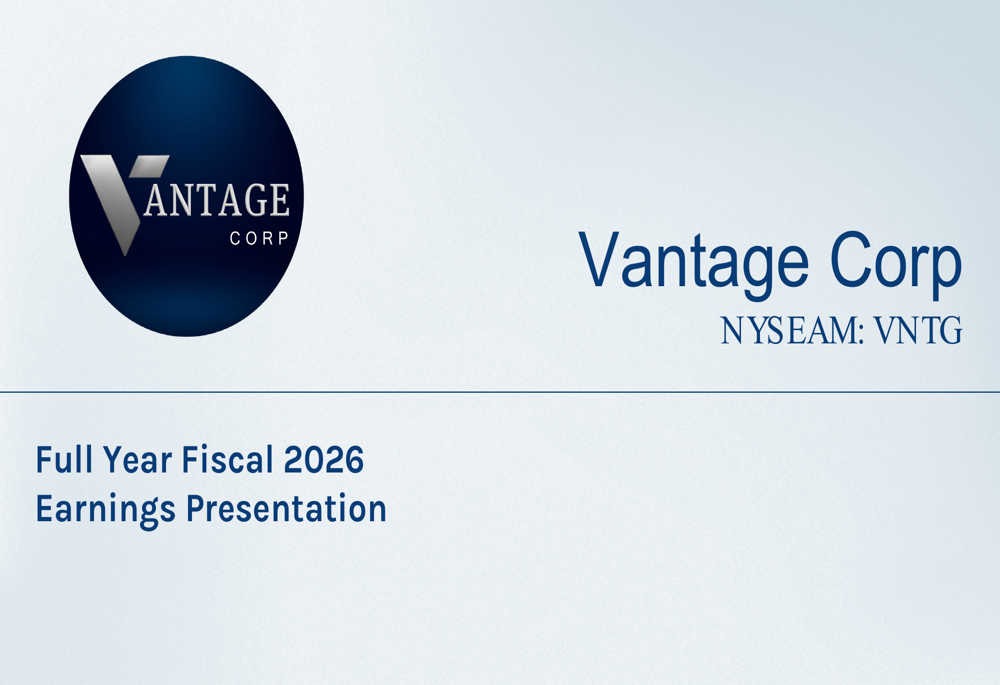 VANTAGE
CORP

Vantage Corp
NYSEAM: VNTG

Full Year Fiscal 2026
Earnings Presentation